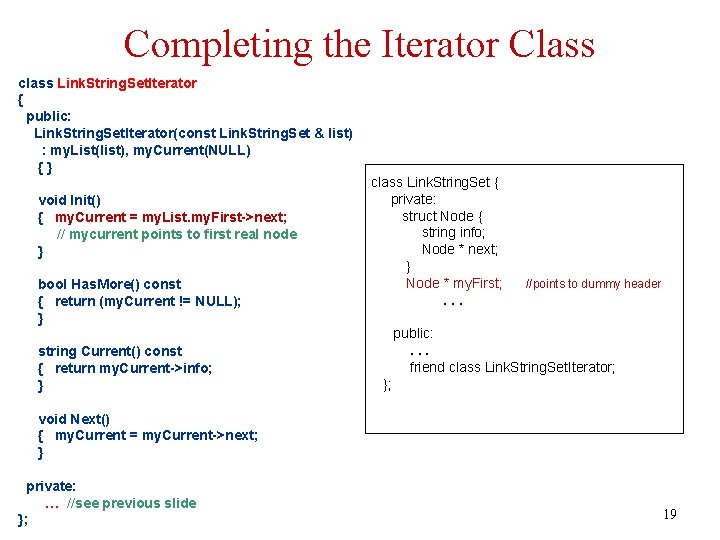 Completing the Iterator Class

class LinkStringSetIterator
{
public:
LinkStringSetIterator(const LinkStringSet & list)
: myList(list), myCurrent(NULL)
{ }

void Init()
{ myCurrent = myList.myFirst->next;
// mycurrent points to first real node
}

bool HasMore() const
{ return (myCurrent != NULL);
}

string Current() const
{ return myCurrent->info;
}

void Next()
{ myCurrent = myCurrent->next;
}

private:
... //see previous slide
};

class LinkStringSet {
private:
struct Node {
string info;
Node * next;
}
Node * myFirst; //points to dummy header
. . .

public:
. . .
friend class LinkStringSetIterator;
};

19